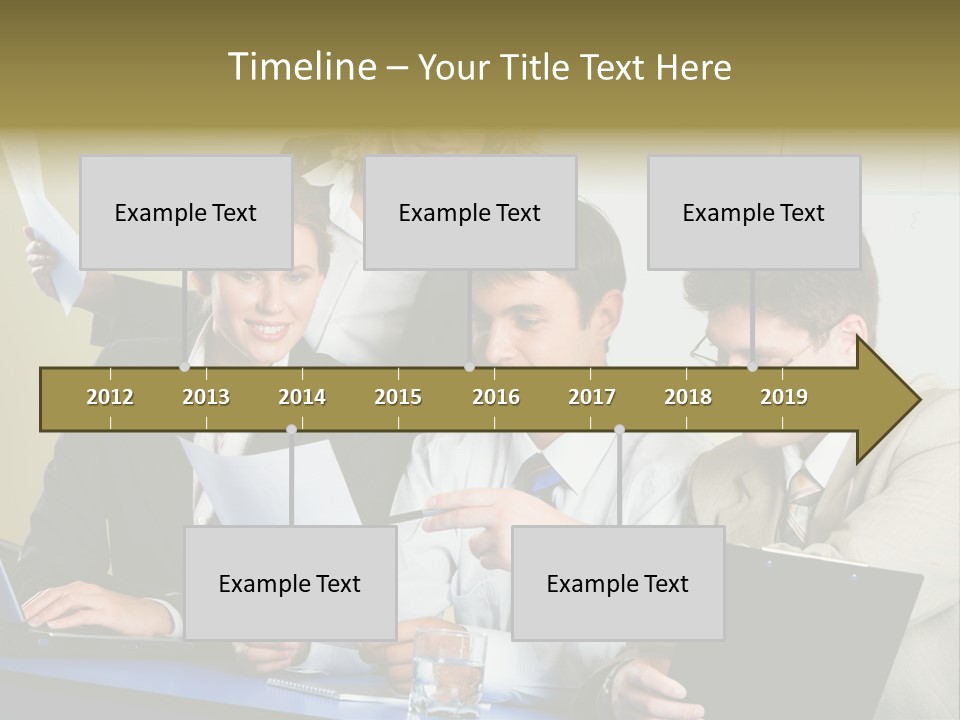 Timeline – Your Title Text Here

Example Text

Example Text

Example Text

2012 2013 2014 2015 2016 2017 2018 2019

Example Text

Example Text